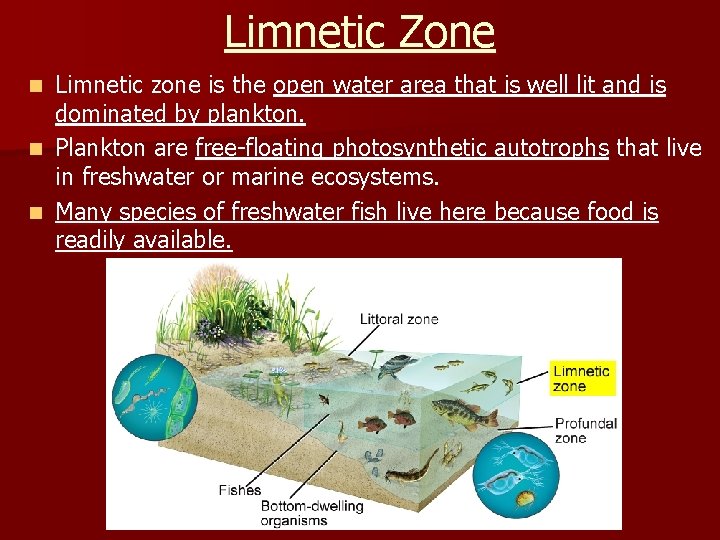 Limnetic Zone

Limnetic zone is the open water area that is well lit and is dominated by plankton.

Plankton are free-floating photosynthetic autotrophs that live in freshwater or marine ecosystems.

Many species of freshwater fish live here because food is readily available.

Littoral zone

Limnetic zone

Profundal zone

Fishes

Bottom-dwelling organisms